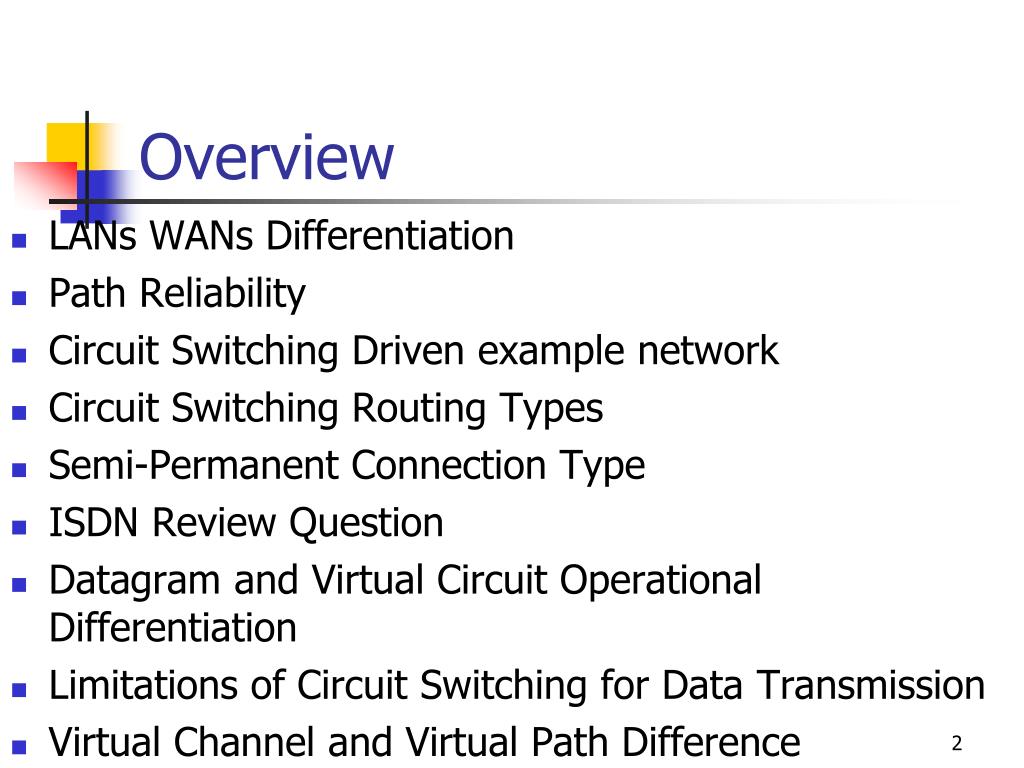 Overview

- LANs WANs Differentiation
- Path Reliability
- Circuit Switching Driven example network
- Circuit Switching Routing Types
- Semi-Permanent Connection Type
- ISDN Review Question
- Datagram and Virtual Circuit Operational Differentiation
- Limitations of Circuit Switching for Data Transmission
- Virtual Channel and Virtual Path Difference

2